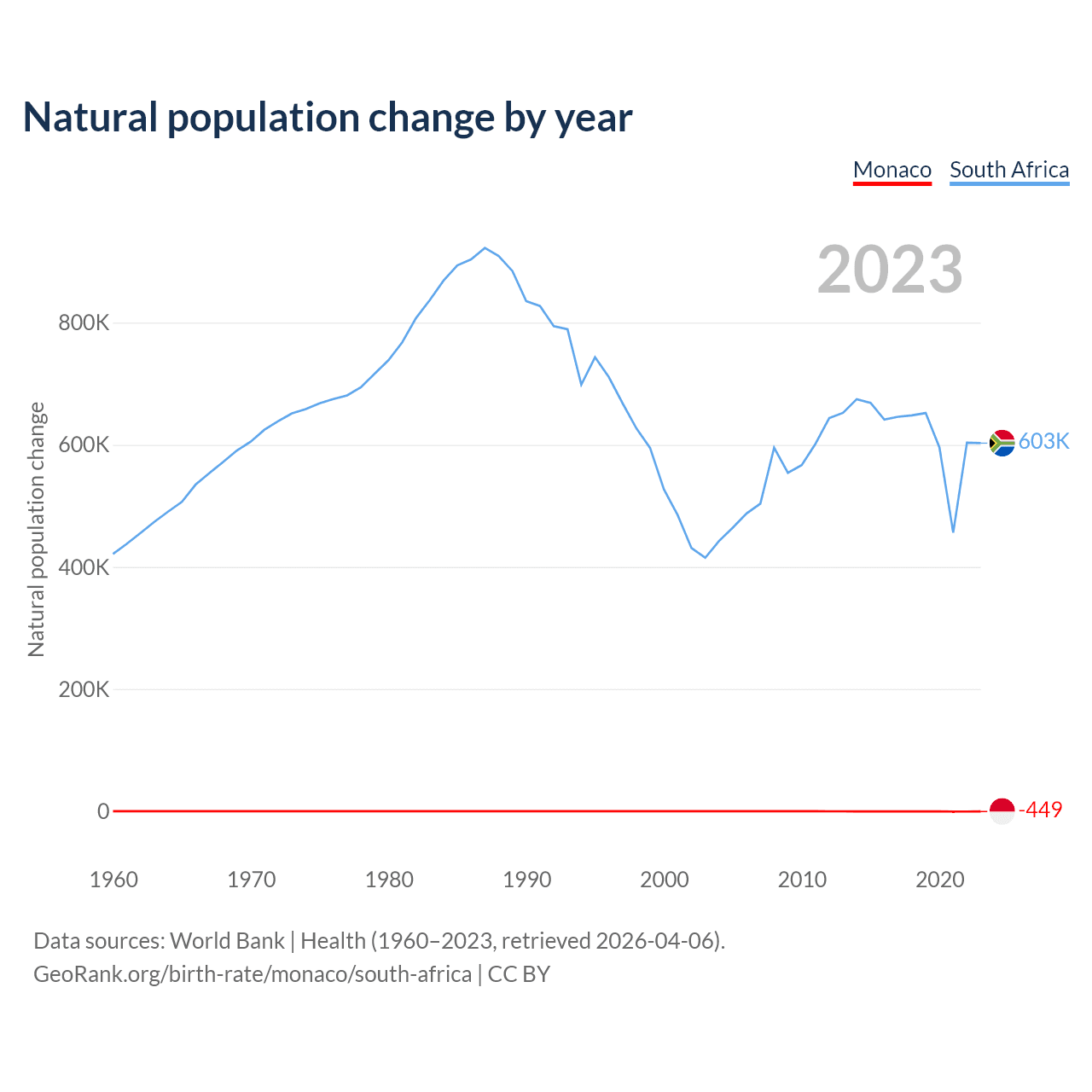 Natural population change by year

Monaco South Africa

2023

Natural population change

800K
600K
400K
200K
0

603K
-449

1960 1970 1980 1990 2000 2010 2020

Data sources: World Bank | Health (1960–2023, retrieved 2026-04-06).
GeoRank.org/birth-rate/monaco/south-africa | CC BY